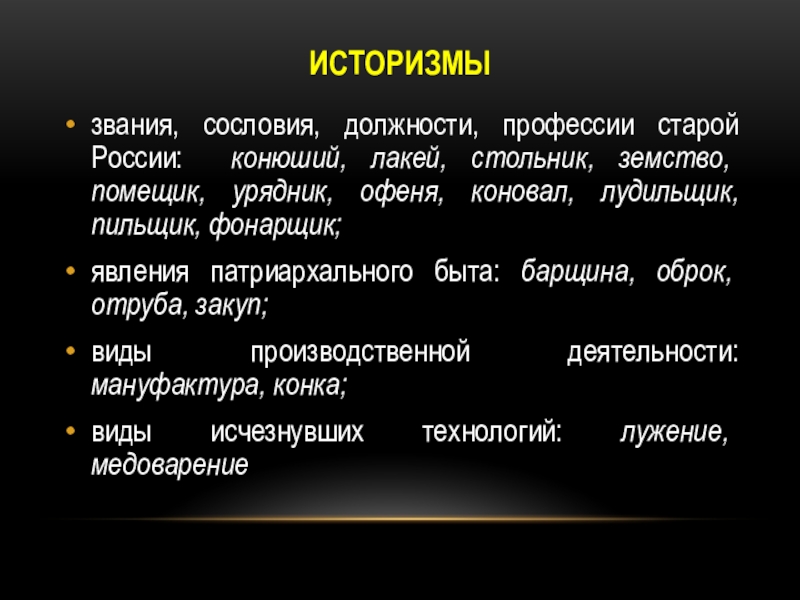 ИСТОРИЗМЫ

• звания, сословия, должности, профессии старой России: конюший, лакей, стольник, земство, помещик, урядник, офеня, коновал, лудильщик, пильщик, фонарщик;

• явления патриархального быта: барщина, оброк, отруба, закуп;

• виды производственной деятельности: мануфактура, конка;

• виды исчезнувших технологий: лужение, медоварение